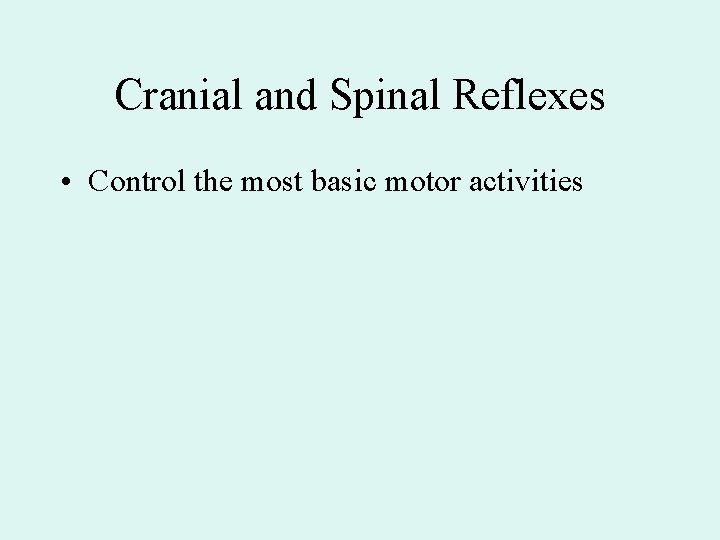 Cranial and Spinal Reflexes

• Control the most basic motor activities